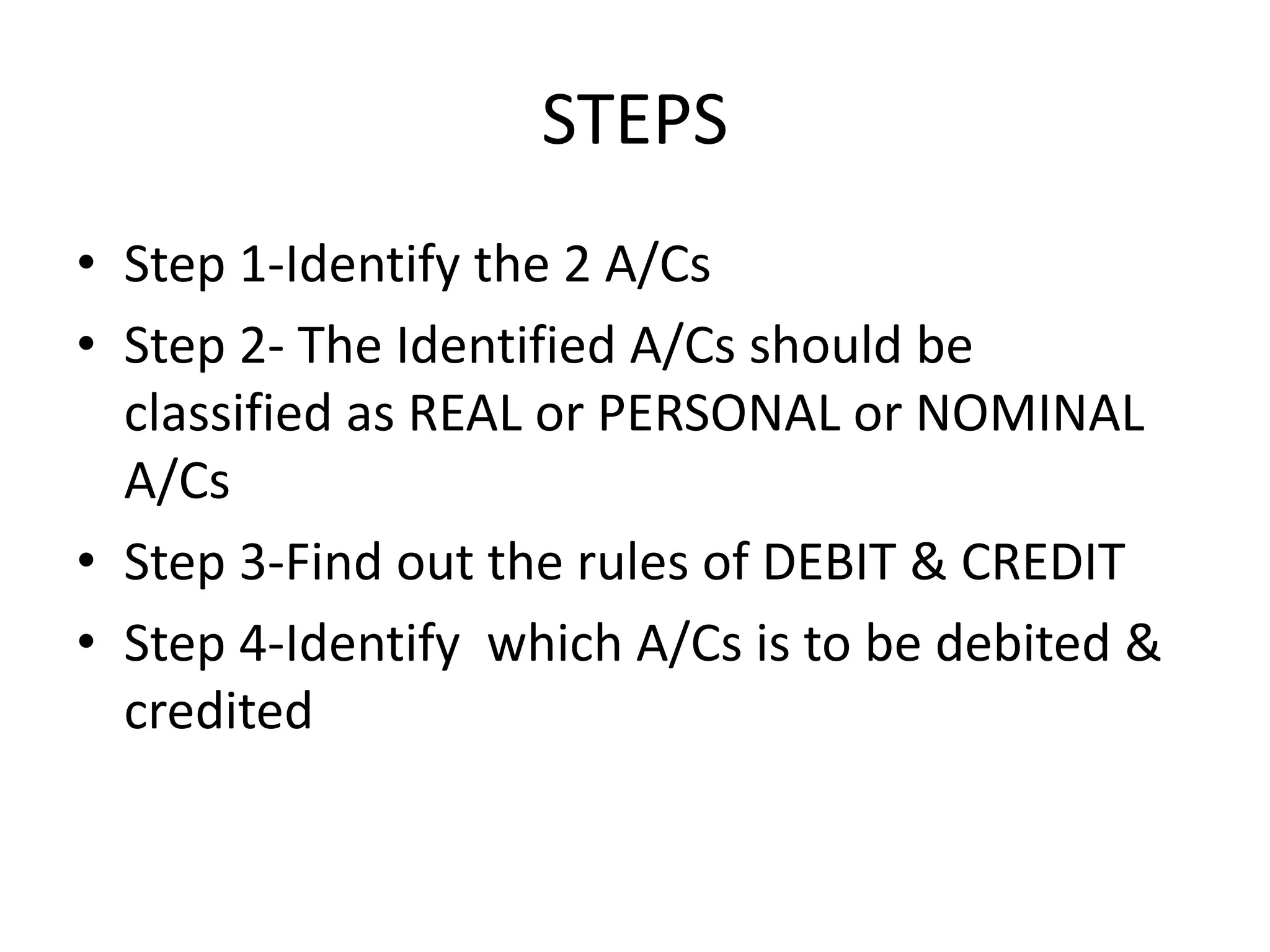 STEPS

• Step 1-Identify the 2 A/Cs
• Step 2- The Identified A/Cs should be classified as REAL or PERSONAL or NOMINAL A/Cs
• Step 3-Find out the rules of DEBIT & CREDIT
• Step 4-Identify which A/Cs is to be debited & credited